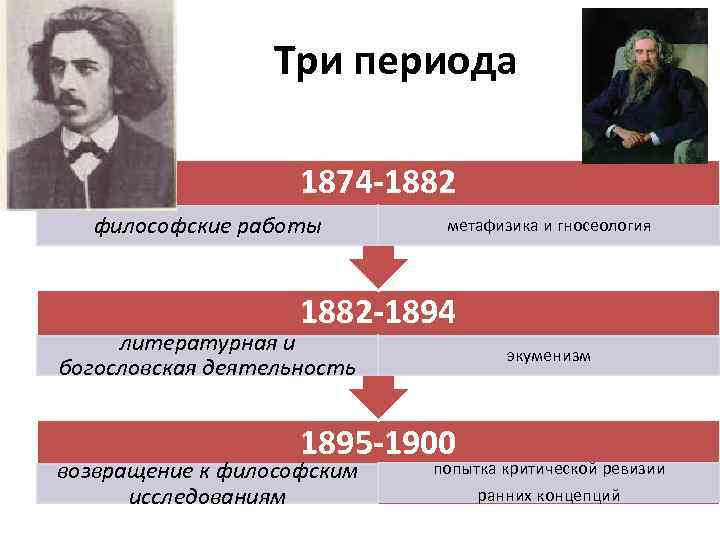 Три периода

1874-1882

философские работы

метафизика и гносеология

1882-1894

литературная и богословская деятельность

экуменизм

1895-1900

возвращение к философским исследованиям

попытка критической ревизии ранних концепций